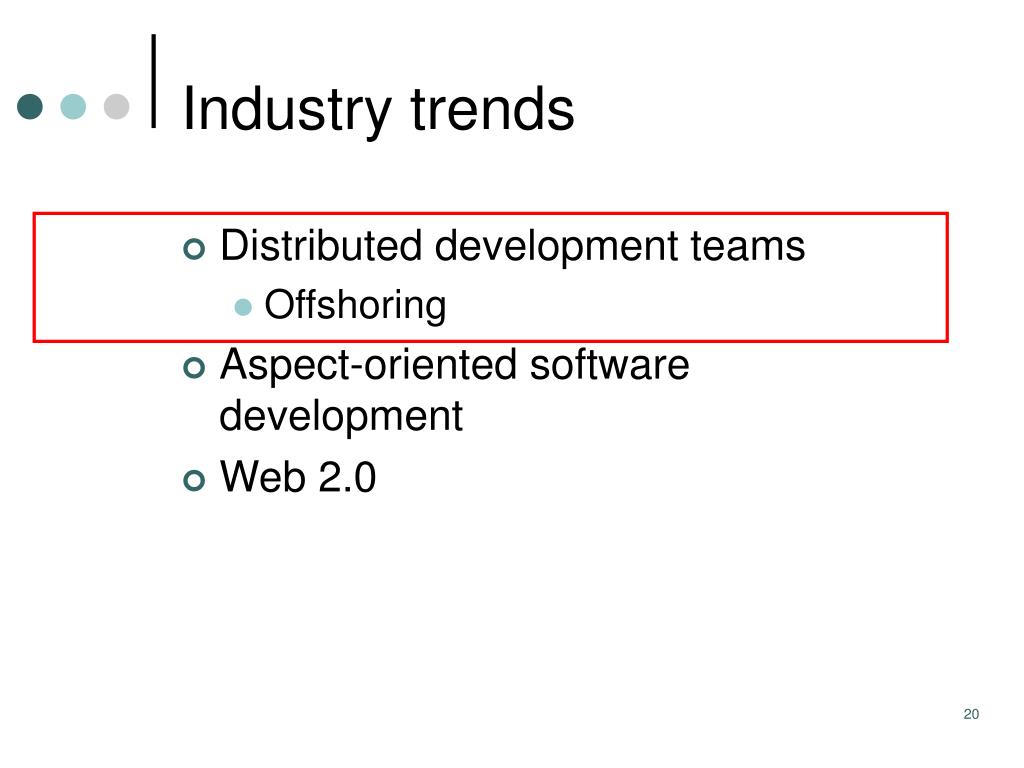 Industry trends

Distributed development teams

Offshoring

Aspect-oriented software development

Web 2.0

20